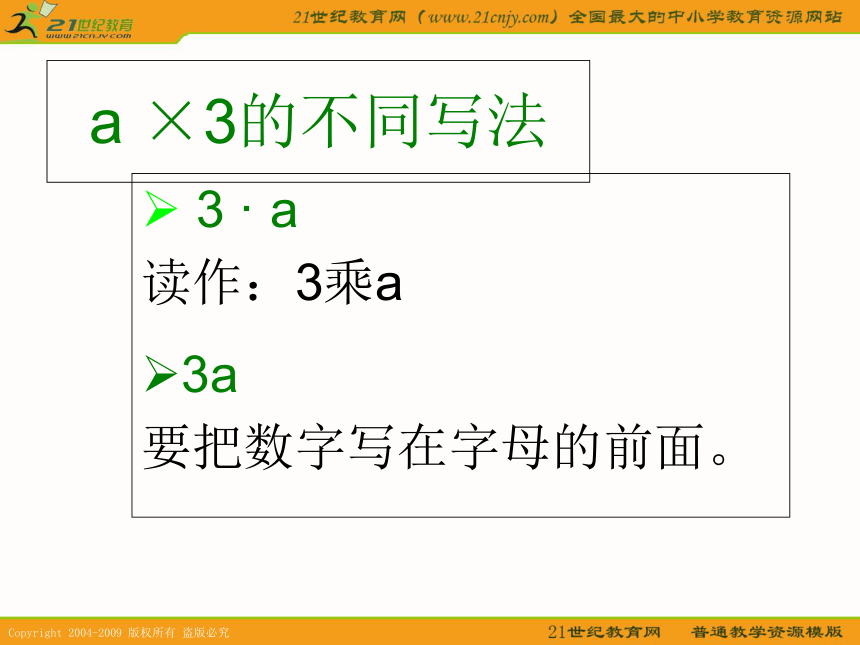 21世纪教育
www.21cnjy.com

21世纪教育网（www.21cnjy.com）全国最大的中小学教育资源网站

a ×3的不同写法

➢ 3 · a
读作：3乘a

➢3a
要把数字写在字母的前面。

Copyright 2004-2009 版权所有 盗版必究

21世纪教育网 普通教学资源模版